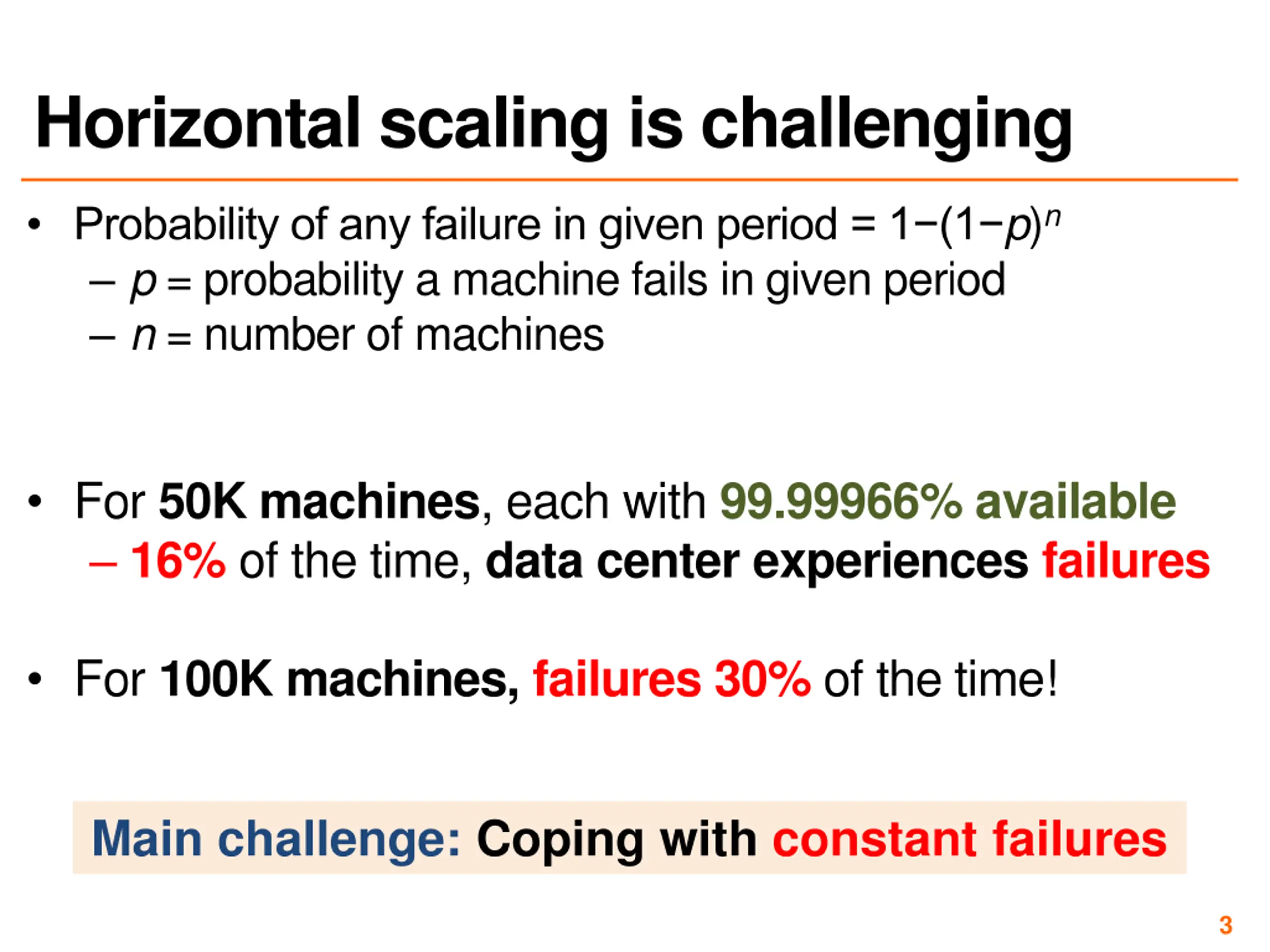 Horizontal scaling is challenging

• Probability of any failure in given period = $1-(1-p)^n$
– $p$ = probability a machine fails in given period
– $n$ = number of machines

• For 50K machines, each with 99.99966% available
– 16% of the time, data center experiences failures

• For 100K machines, failures 30% of the time!

Main challenge: Coping with constant failures

3